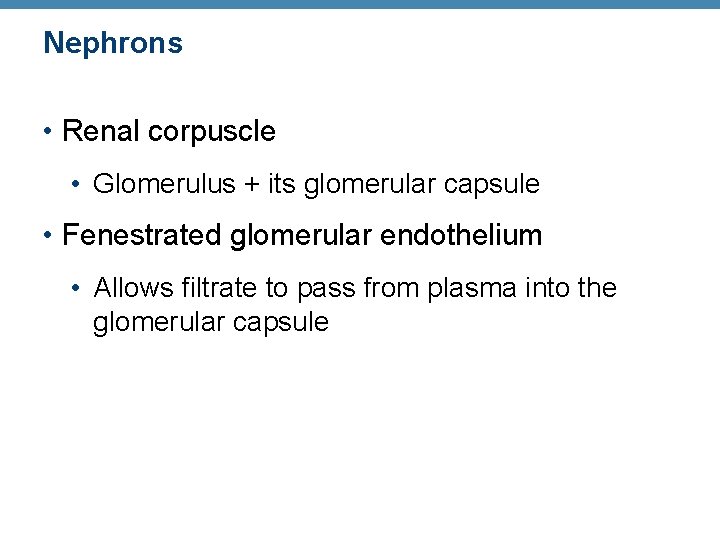 Nephrons

• Renal corpuscle

• Glomerulus + its glomerular capsule

• Fenestrated glomerular endothelium

• Allows filtrate to pass from plasma into the glomerular capsule